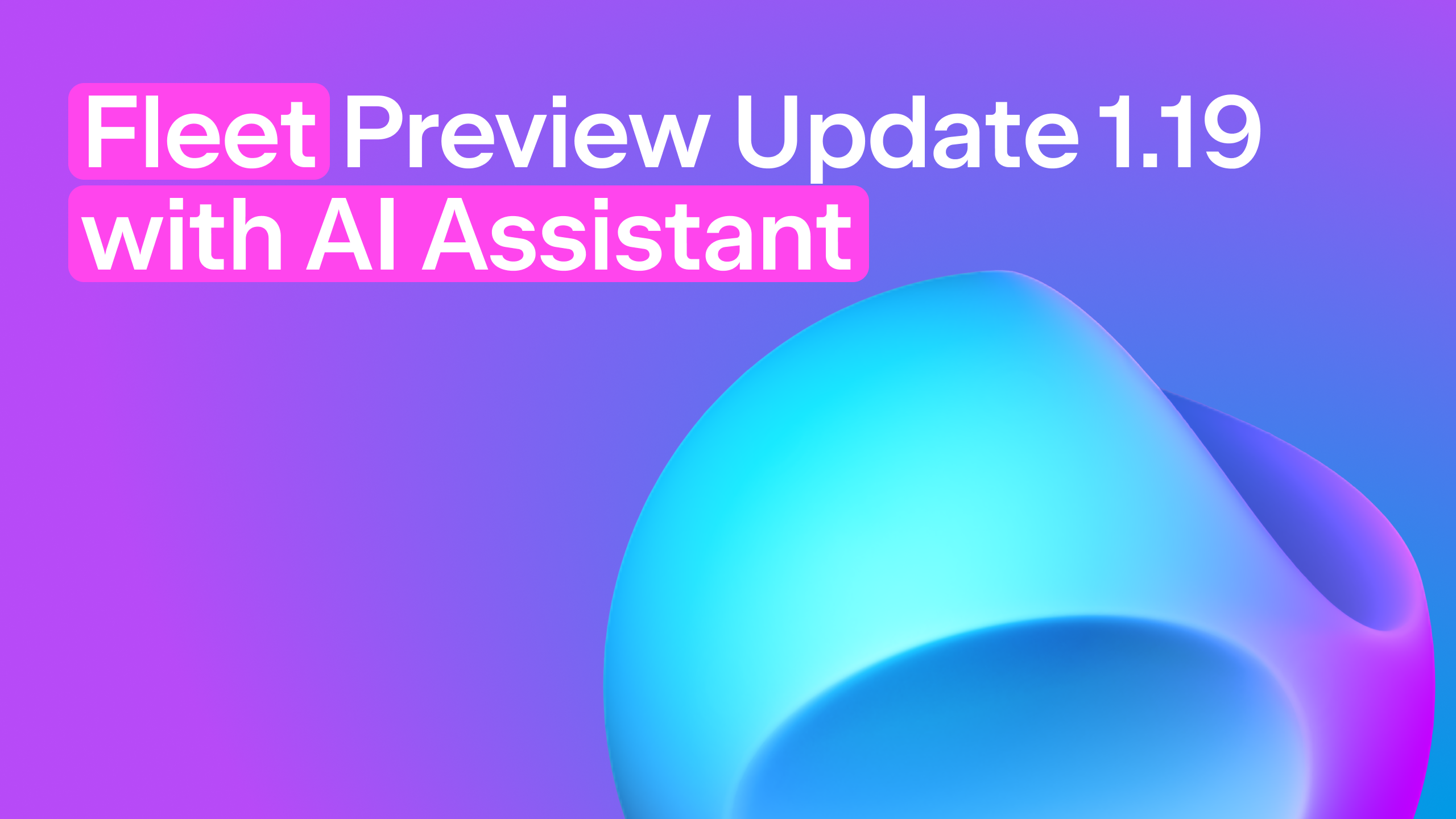 Fleet Preview Update 1.19 with AI Assistant